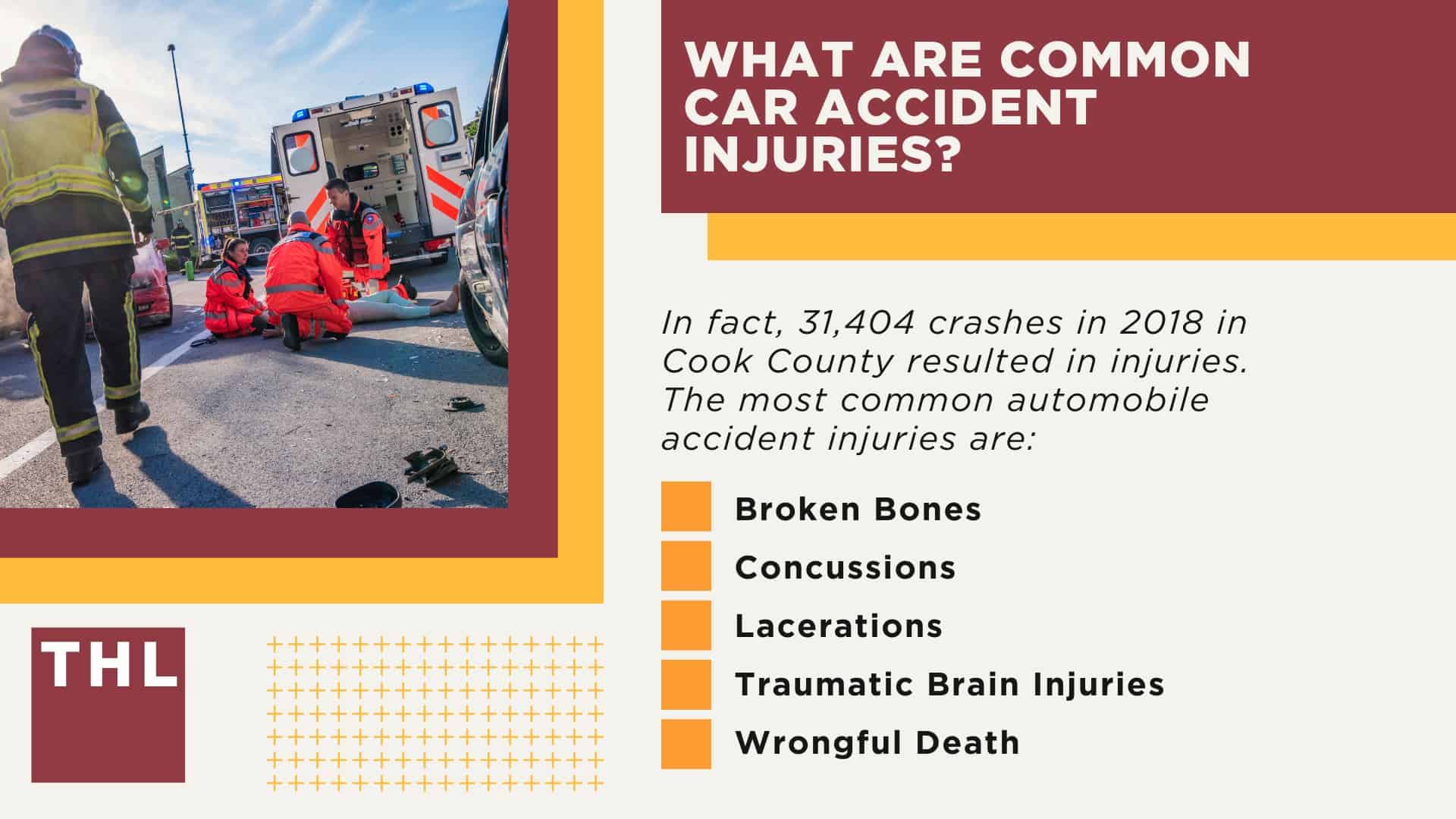 WHAT ARE COMMON CAR ACCIDENT INJURIES?

In fact, 31,404 crashes in 2018 in Cook County resulted in injuries. The most common automobile accident injuries are:

Broken Bones

Concussions

Lacerations

Traumatic Brain Injuries

Wrongful Death

THL